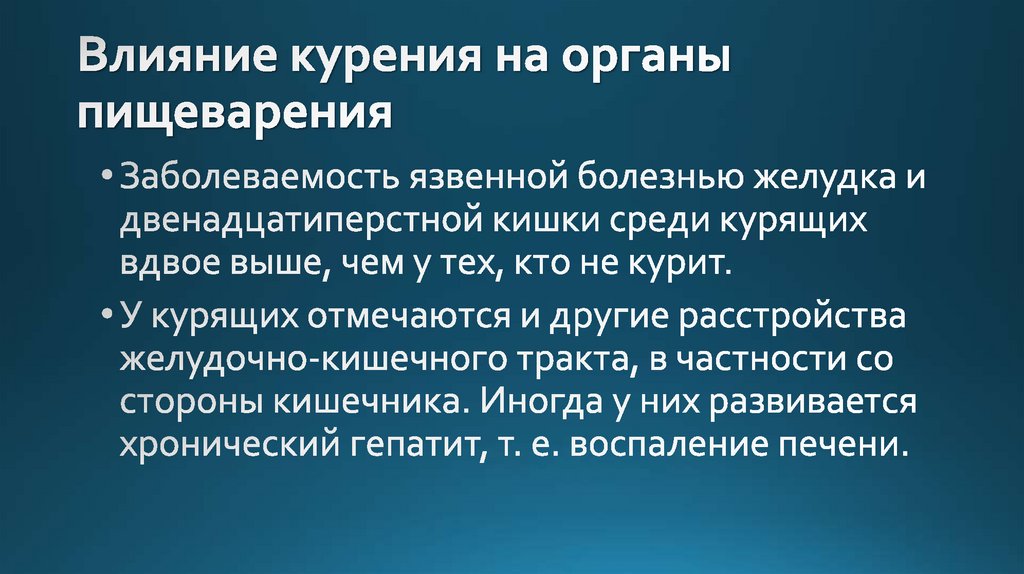 Влияние курения на органы пищеварения

• Заболеваемость язвенной болезнью желудка и двенадцатиперстной кишки среди курящих вдвое выше, чем у тех, кто не курит.

• У курящих отмечаются и другие расстройства желудочно-кишечного тракта, в частности со стороны кишечника. Иногда у них развивается хронический гепатит, т. е. воспаление печени.